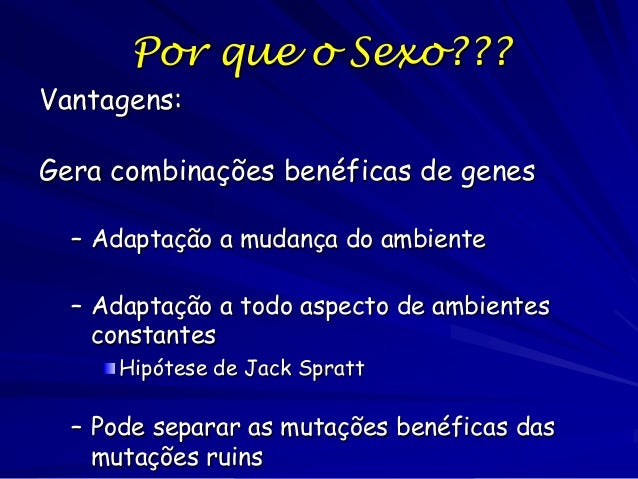 Por que o Sexo???

Vantagens:

Gera combinações benéficas de genes

– Adaptação a mudança do ambiente

– Adaptação a todo aspecto de ambientes constantes

Hipótese de Jack Spratt

– Pode separar as mutações benéficas das mutações ruins